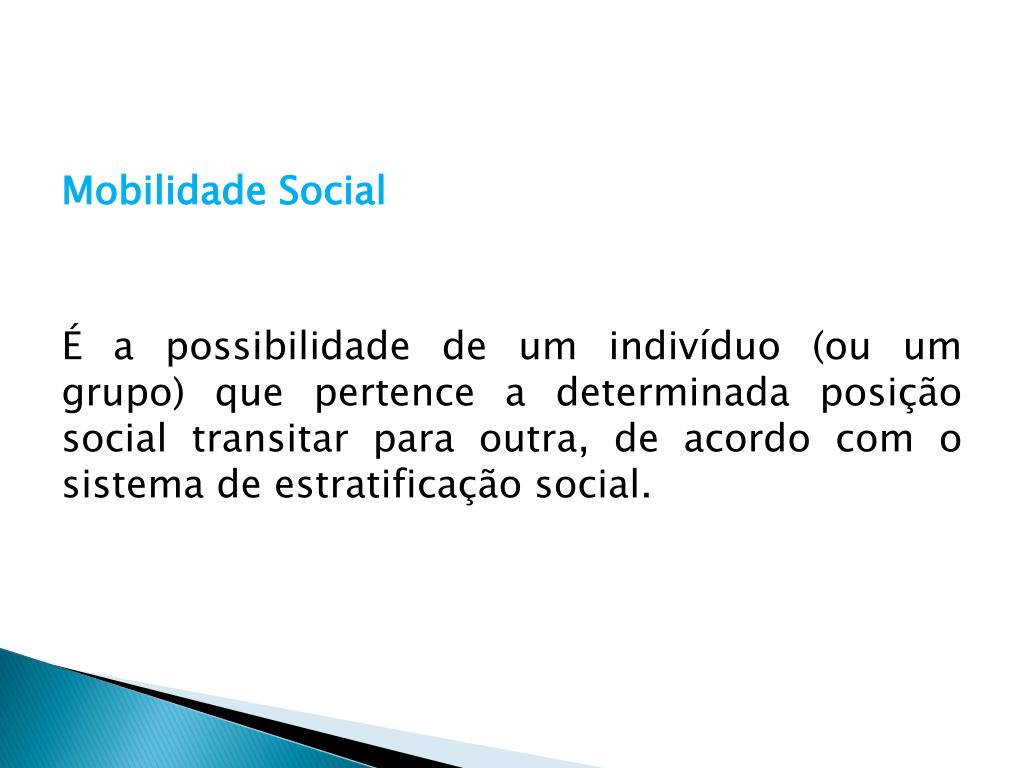 Mobilidade Social

É a possibilidade de um indivíduo (ou um grupo) que pertence a determinada posição social transitar para outra, de acordo com o sistema de estratificação social.